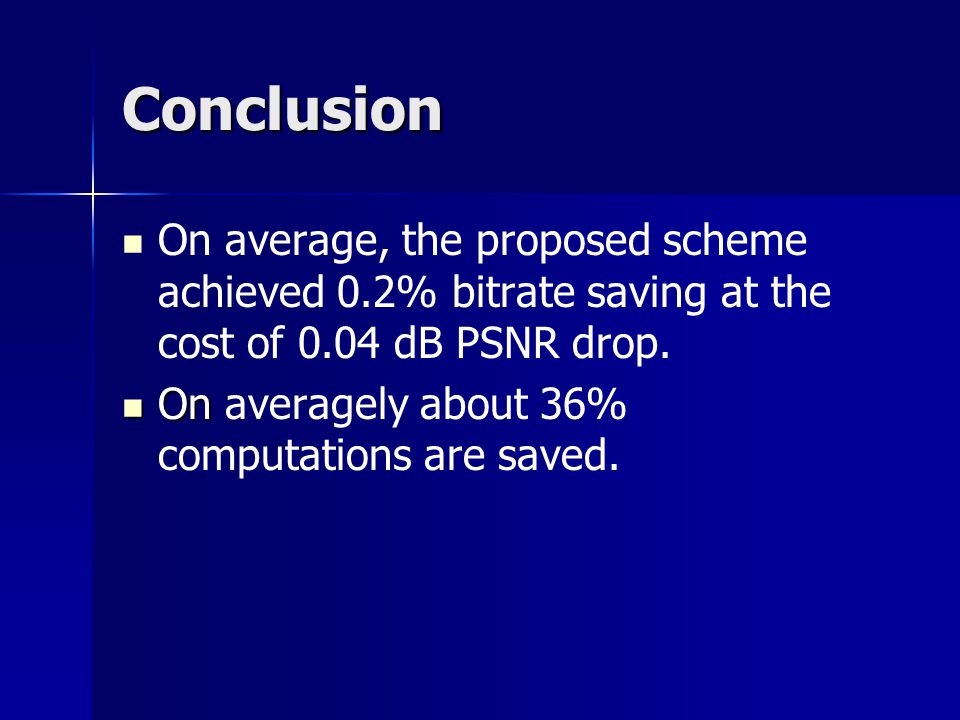 Conclusion

- On average, the proposed scheme achieved 0.2% bitrate saving at the cost of 0.04 dB PSNR drop.
- On averagely about 36% computations are saved.